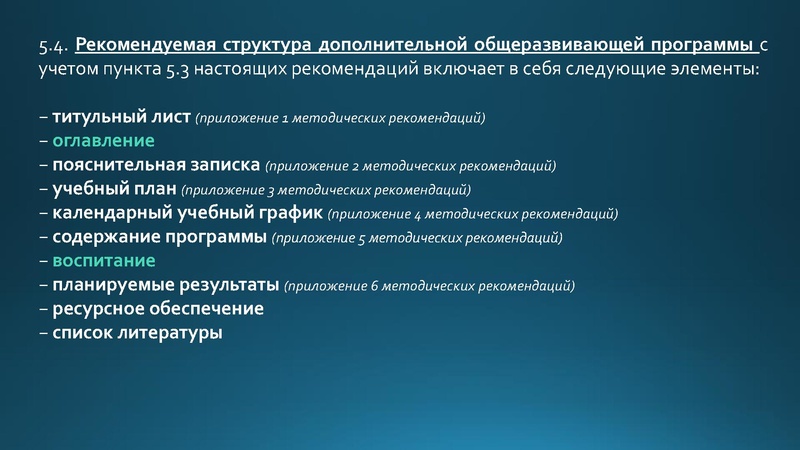 5.4. Рекомендуемая структура дополнительной общеразвивающей программы с учетом пункта 5.3 настоящих рекомендаций включает в себя следующие элементы:

– титульный лист (приложение 1 методических рекомендаций)
– оглавление
– пояснительная записка (приложение 2 методических рекомендаций)
– учебный план (приложение 3 методических рекомендаций)
– календарный учебный график (приложение 4 методических рекомендаций)
– содержание программы (приложение 5 методических рекомендаций)
– воспитание
– планируемые результаты (приложение 6 методических рекомендаций)
– ресурсное обеспечение
– список литературы